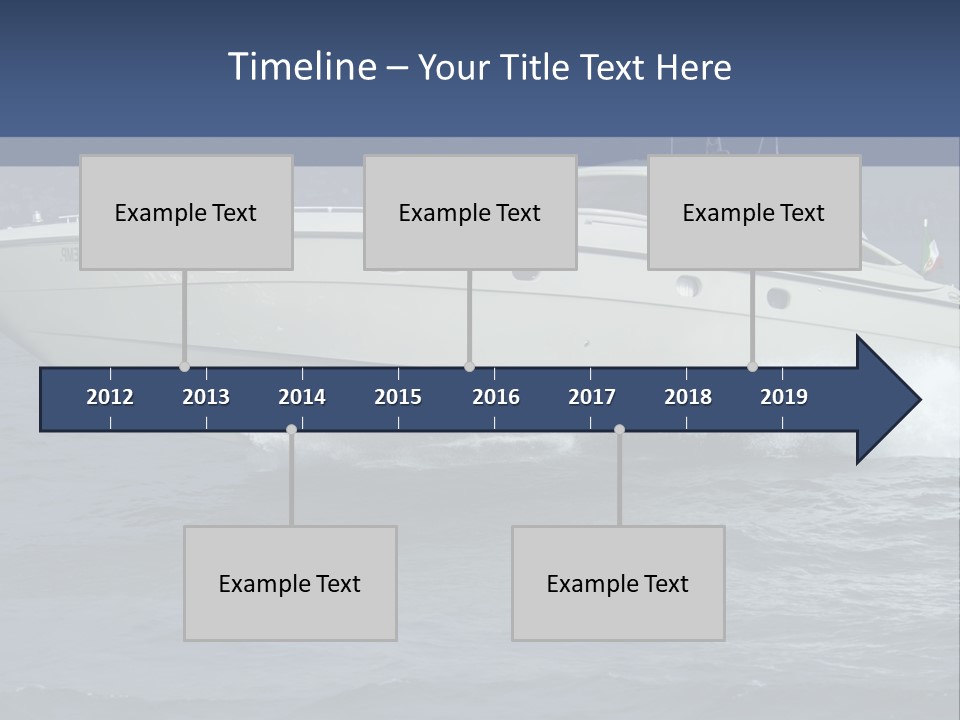 Timeline – Your Title Text Here

Example Text

Example Text

Example Text

2012 2013 2014 2015 2016 2017 2018 2019

Example Text

Example Text